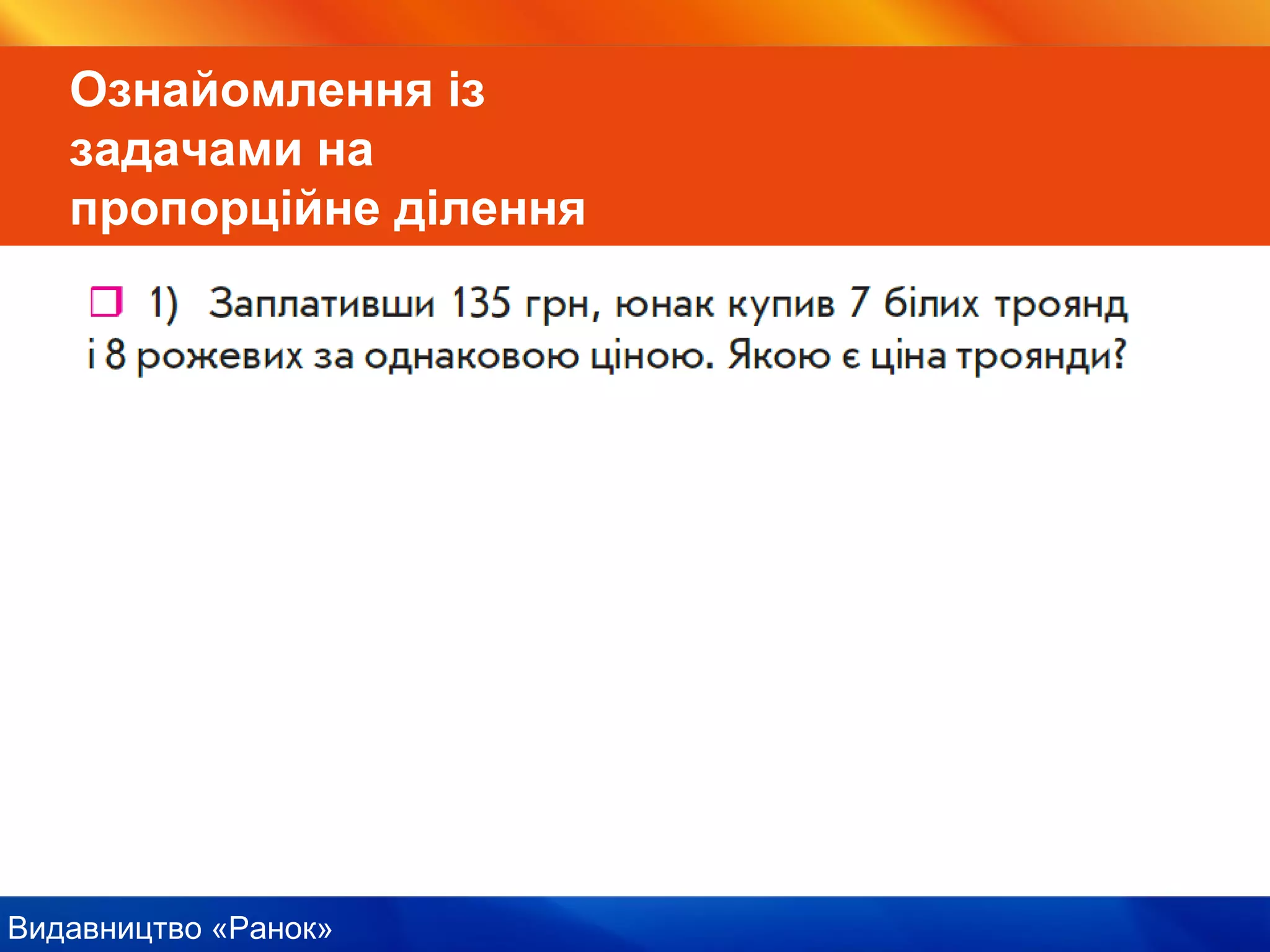 Ознайомлення із задачами на пропорційне ділення

1) Заплативши 135 грн, юнак купив 7 білих троянд і 8 рожевих за однаковою ціною. Якою є ціна троянди?

Видавництво «Ранок»